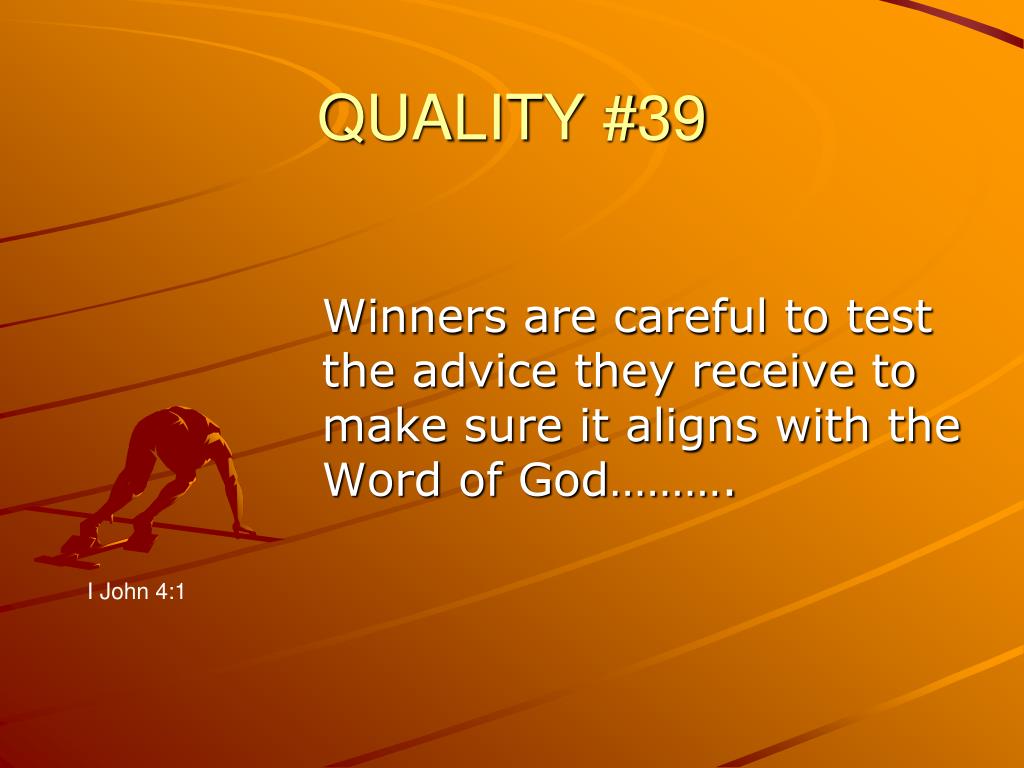 QUALITY #39

Winners are careful to test the advice they receive to make sure it aligns with the Word of God……….

I John 4:1